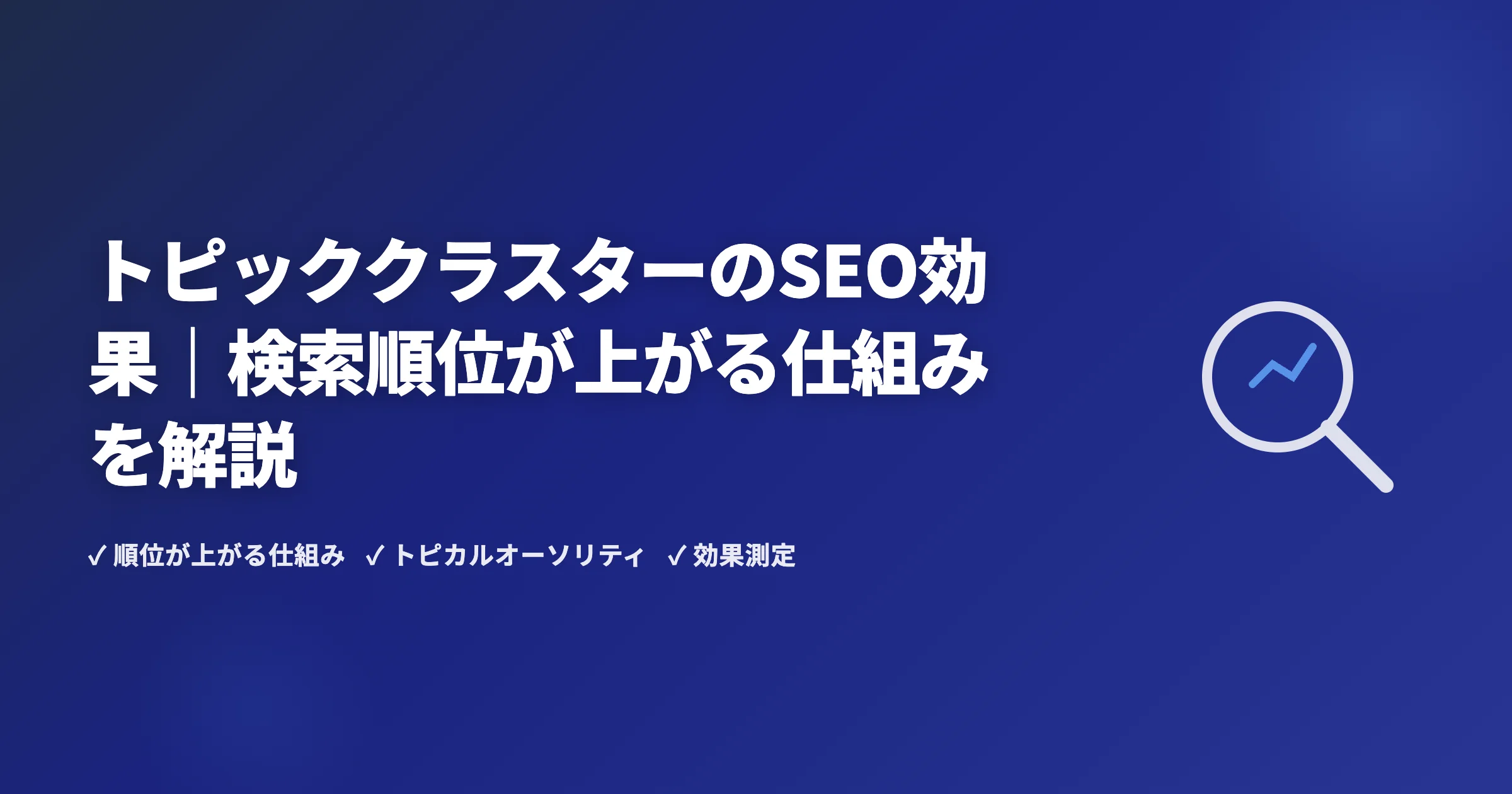 トピッククラスターのSEO効果｜検索順位が上がる仕組みを解説

✓ 順位が上がる仕組み ✓ トピカルオーソリティ ✓ 効果測定